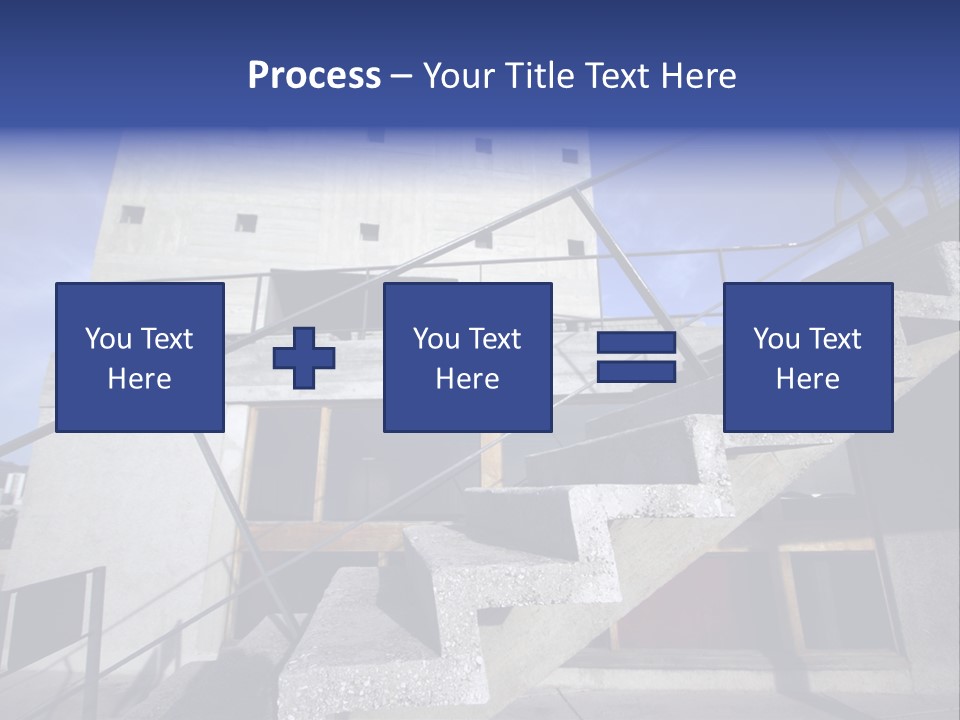 Process – Your Title Text Here

You Text Here

You Text Here

You Text Here